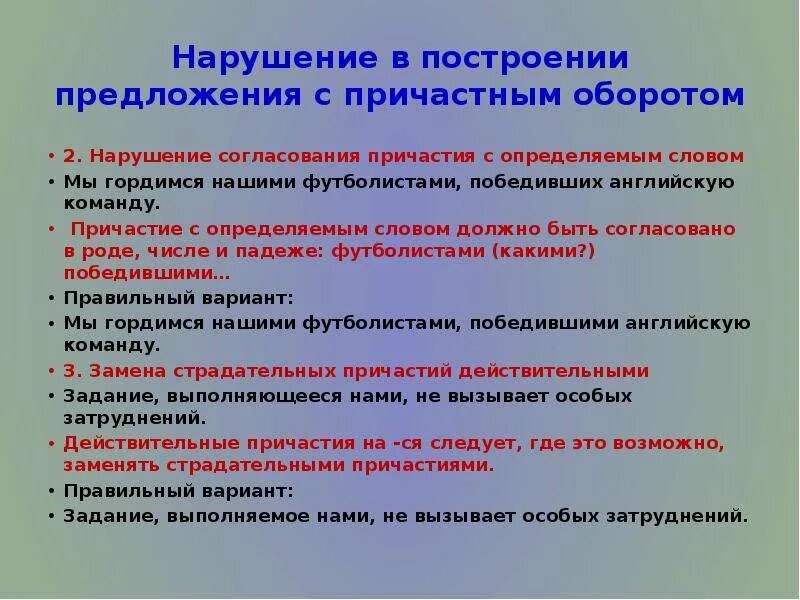 Нарушение в построении предложения с причастным оборотом

• 2. Нарушение согласования причастия с определяемым словом
• Мы гордимся нашими футболистами, победивших английскую команду.
• Причастие с определяемым словом должно быть согласовано в роде, числе и падеже: футболистами (какими?) победившими…
• Правильный вариант:
• Мы гордимся нашими футболистами, победившими английскую команду.
• 3. Замена страдательных причастий действительными
• Задание, выполняющееся нами, не вызывает особых затруднений.
• Действительные причастия на -ся следует, где это возможно, заменять страдательными причастиями.
• Правильный вариант:
• Задание, выполняемое нами, не вызывает особых затруднений.